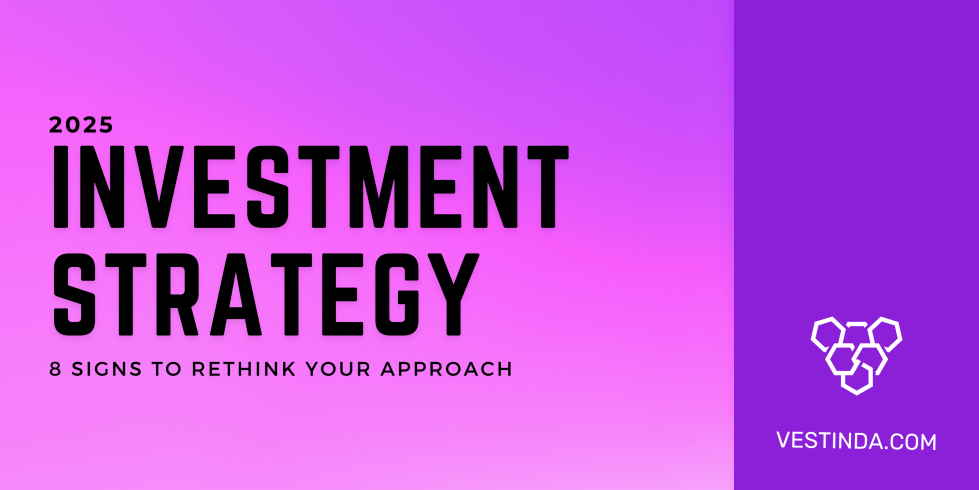 2025

INVESTMENT STRATEGY

8 SIGNS TO RETHINK YOUR APPROACH

VESTINDA.COM